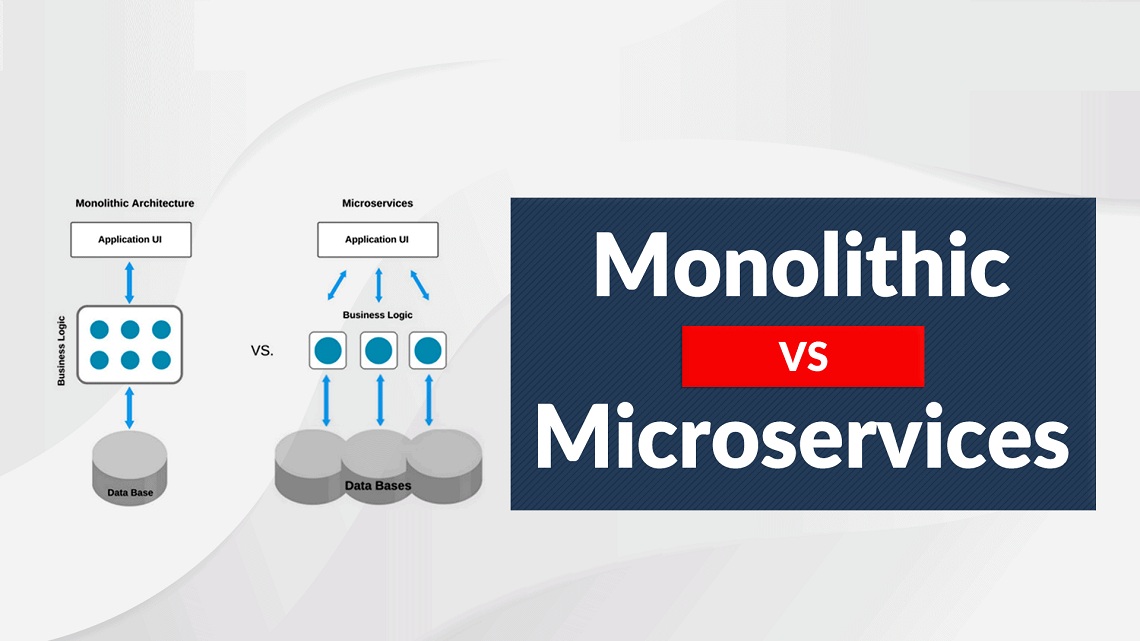 Monolithic Architecture

Application UI

Business Logic

Data Base

VS.

Microservices

Application UI

Business Logic

Data Bases

Monolithic

VS

Microservices